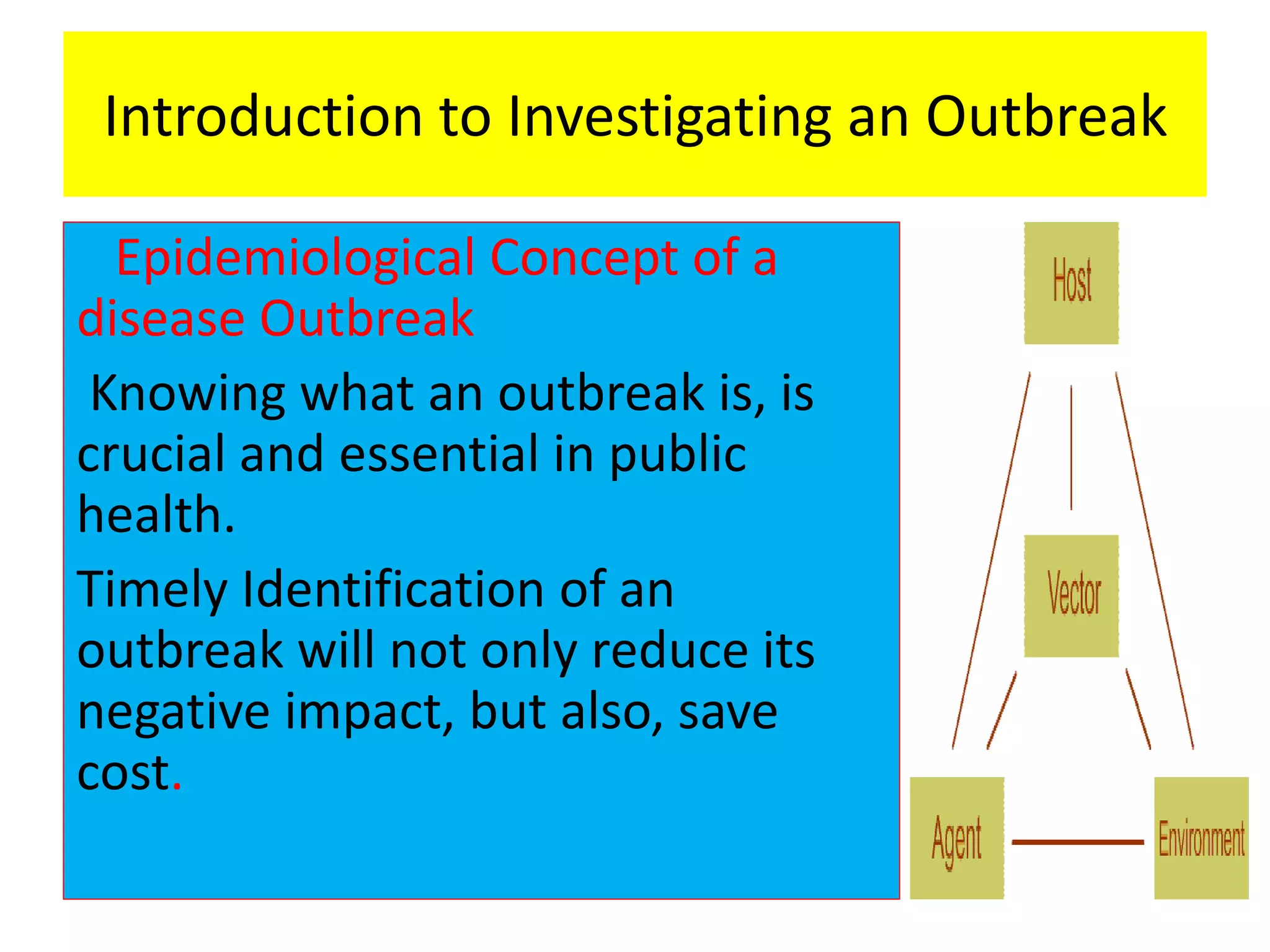 Introduction to Investigating an Outbreak

Epidemiological Concept of a disease Outbreak

Knowing what an outbreak is, is crucial and essential in public health.

Timely Identification of an outbreak will not only reduce its negative impact, but also, save cost.

Host

Vector

Agent

Environment